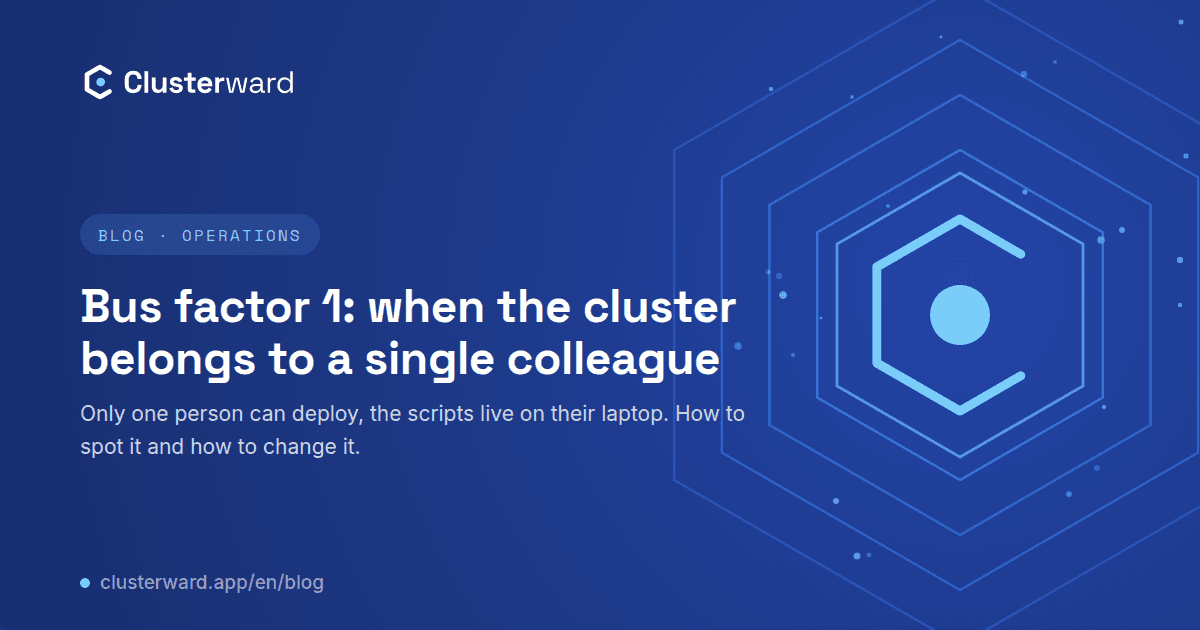 Clusterward

BLOG · OPERATIONS

Bus factor 1: when the cluster belongs to a single colleague

Only one person can deploy, the scripts live on their laptop. How to spot it and how to change it.

clusterward.app/en/blog